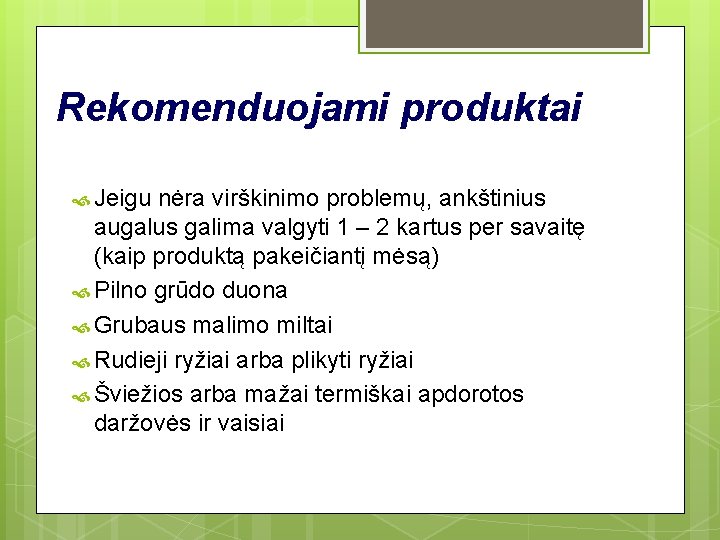 Rekomenduojami produktai

Jeigu nėra virškinimo problemų, ankštinius augalus galima valgyti 1 – 2 kartus per savaitę (kaip produktą pakeičiantį mėsą)

Pilno grūdo duona

Grubaus malimo miltai

Rudieji ryžiai arba plikyti ryžiai

Šviežios arba mažai termiškai apdorotos daržovės ir vaisiai